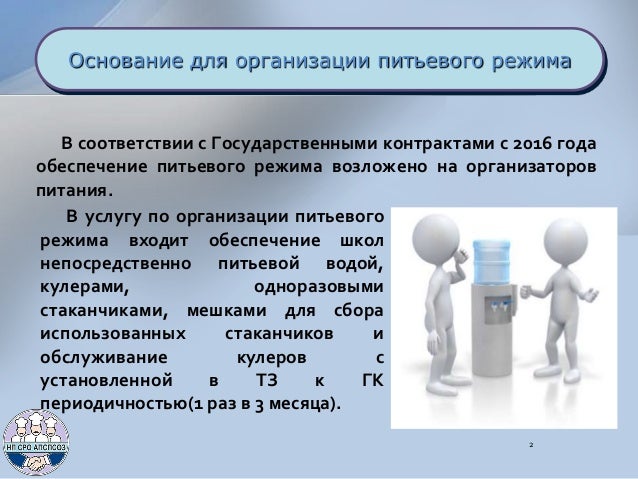 Основание для организации питьевого режима

В соответствии с Государственными контрактами с 2016 года обеспечение питьевого режима возложено на организаторов питания.

В услугу по организации питьевого режима входит обеспечение школ непосредственно питьевой водой, кулерами, одноразовыми стаканчиками, мешками для сбора использованных стаканчиков и обслуживание кулеров с установленной в ТЗ к ГК периодичностью(1 раз в 3 месяца).

НП СРО АПСПОЗ

2